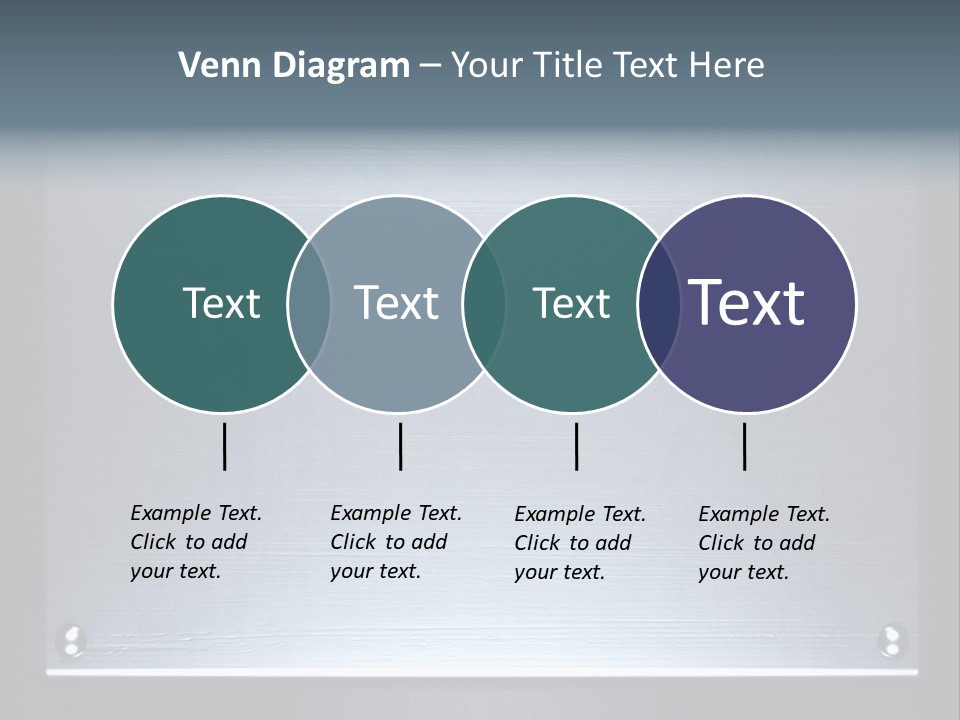 Venn Diagram – Your Title Text Here

Text

Text

Text

Text

Example Text. Click to add your text.

Example Text. Click to add your text.

Example Text. Click to add your text.

Example Text. Click to add your text.